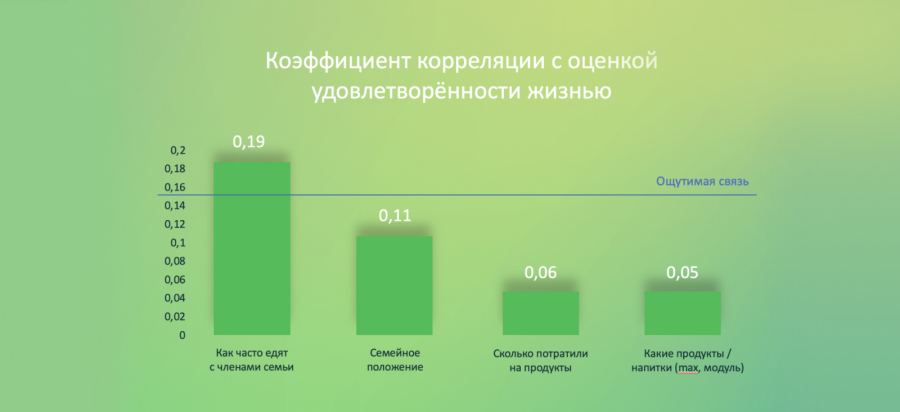 Коэффициент корреляции с оценкой удовлетворённости жизнью

0,2
0,18
0,16
0,14
0,12
0,1
0,08
0,06
0,04
0,02
0

Ощутимая связь

0,19
0,11
0,06
0,05

Как часто едят с членами семьи

Семейное положение

Сколько потратили на продукты

Какие продукты / напитки (max, модуль)